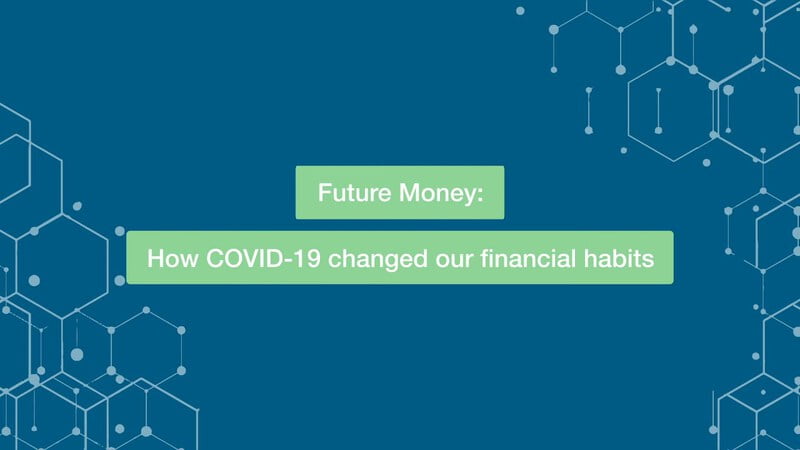 Future Money:

How COVID-19 changed our financial habits